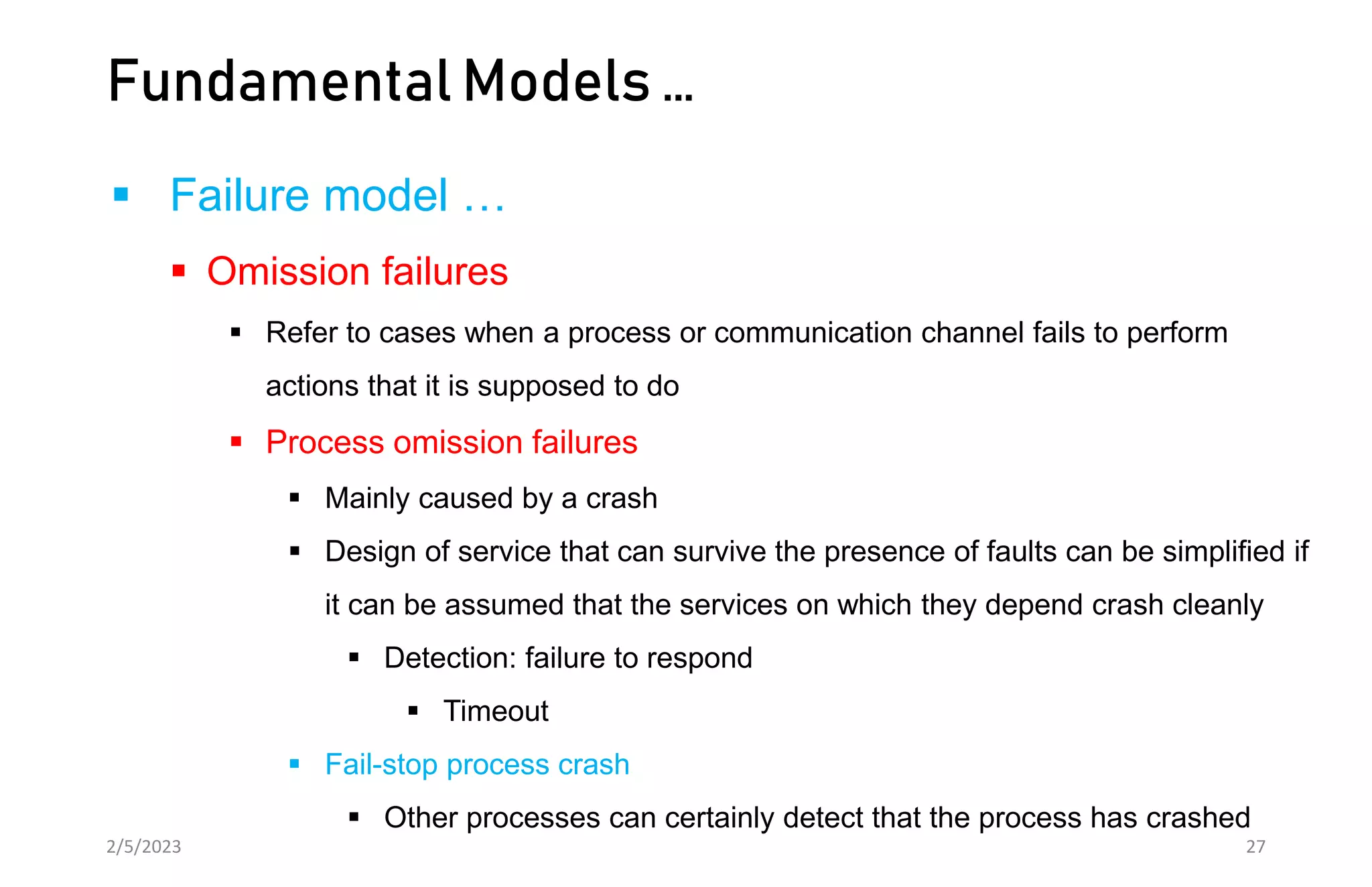 Fundamental Models …

▪ Failure model …

▪ Omission failures

▪ Refer to cases when a process or communication channel fails to perform actions that it is supposed to do

▪ Process omission failures

▪ Mainly caused by a crash

▪ Design of service that can survive the presence of faults can be simplified if it can be assumed that the services on which they depend crash cleanly

▪ Detection: failure to respond

▪ Timeout

▪ Fail-stop process crash

▪ Other processes can certainly detect that the process has crashed

2/5/2023

27